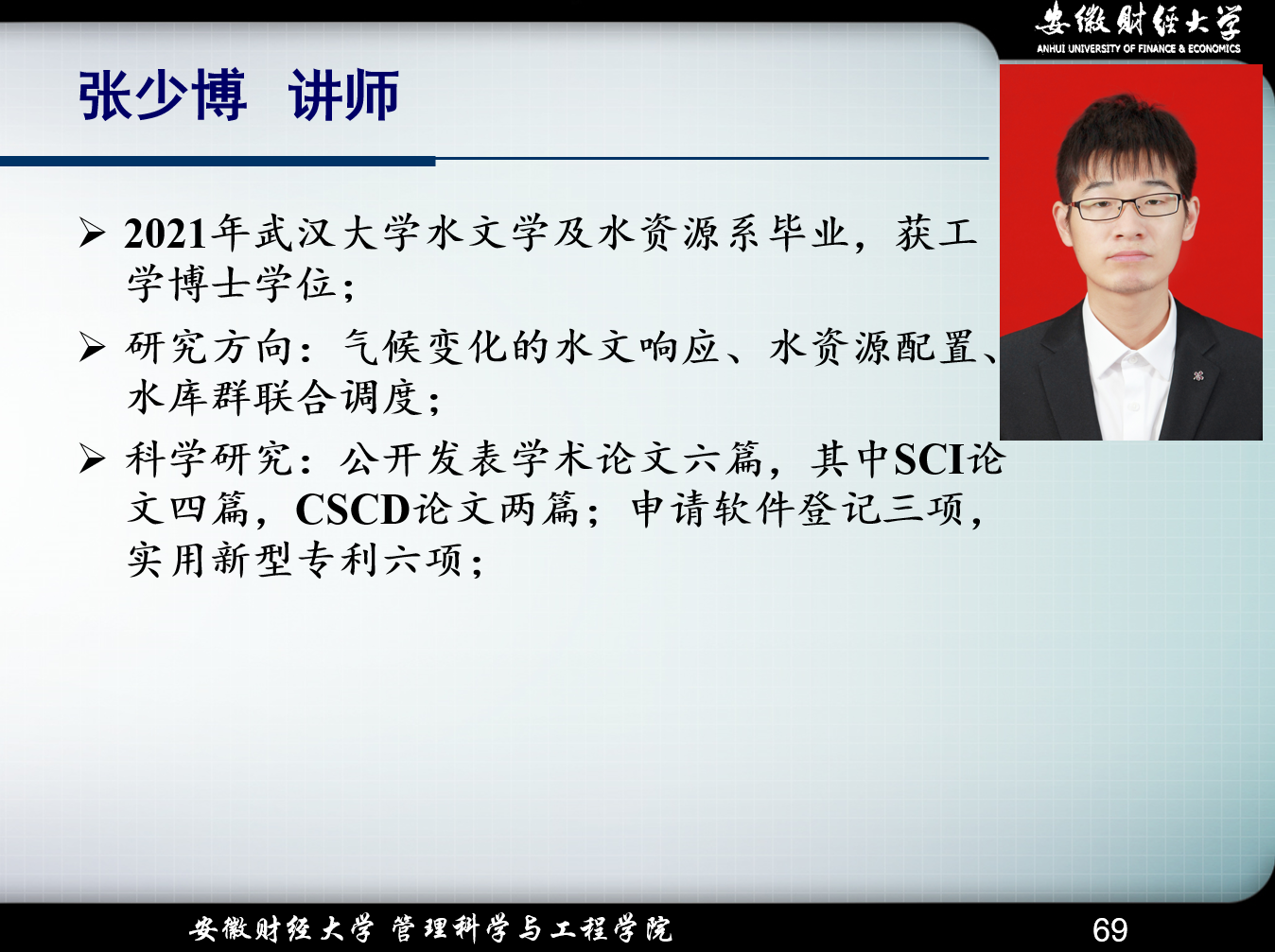 安徽财经大学
ANHUI UNIVERSITY OF FINANCE & ECONOMICS

张少博 讲师

➢ 2021年武汉大学水文学及水资源系毕业，获工学博士学位；

➢ 研究方向：气候变化的水文响应、水资源配置、水库群联合调度；

➢ 科学研究：公开发表学术论文六篇，其中SCI论文四篇，CSCD论文两篇；申请软件登记三项，实用新型专利六项；

安徽财经大学 管理科学与工程学院

69